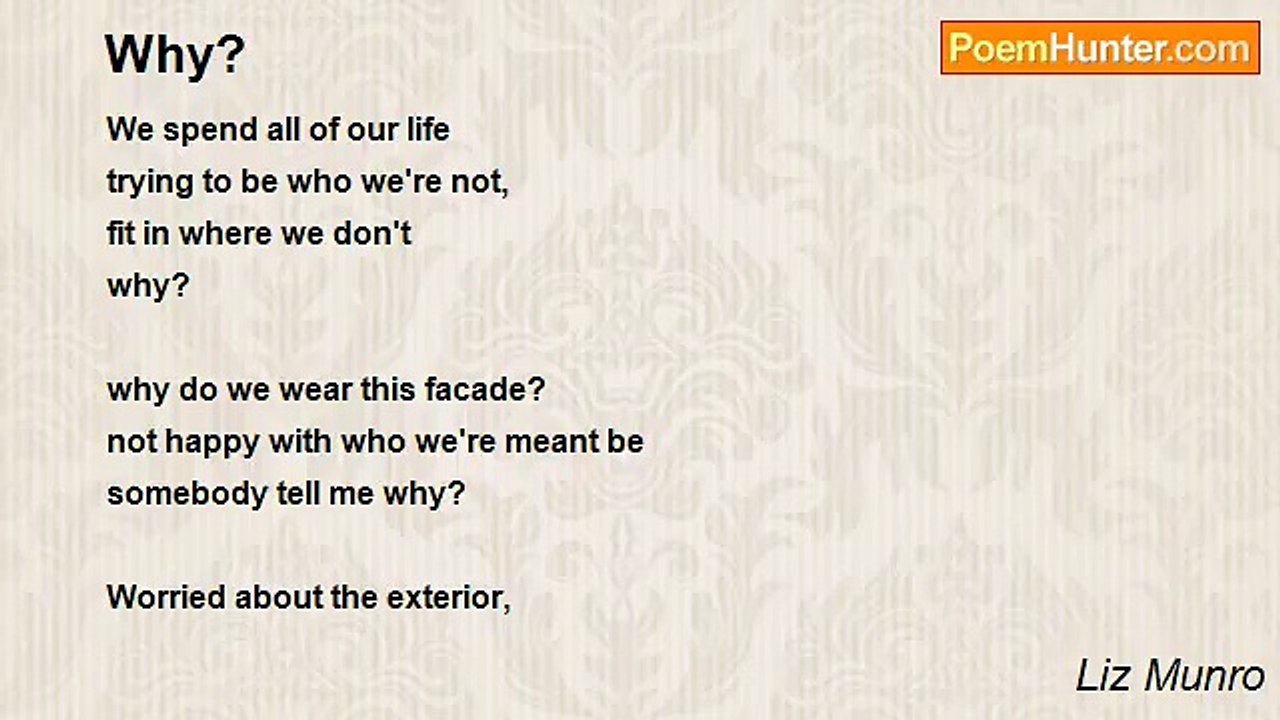 Why?

PoemHunter.com

We spend all of our life
trying to be who we're not,
fit in where we don't
why?

why do we wear this facade?
not happy with who we're meant be
somebody tell me why?

Worried about the exterior,

Liz Munro